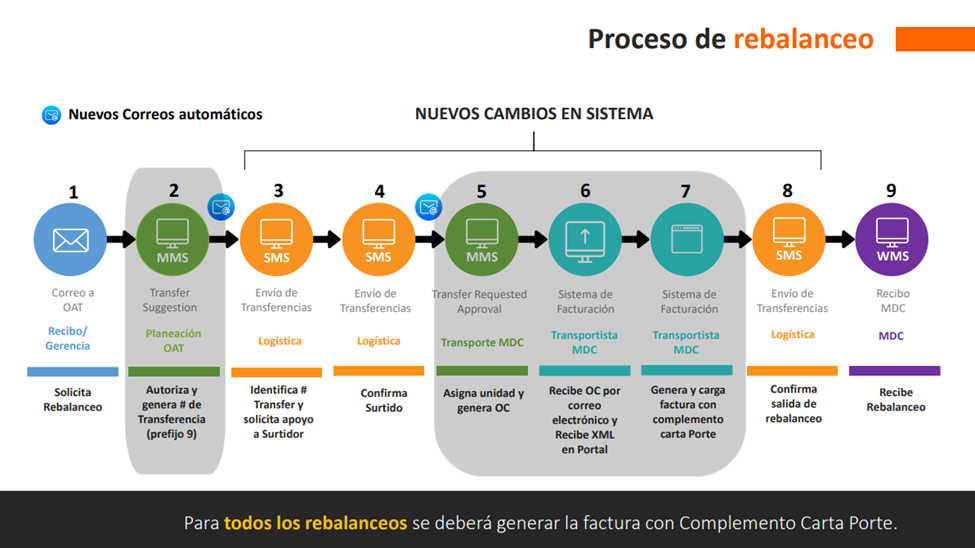 Proceso de rebalanceo

Nuevos Correos automáticos

NUEVOS CAMBIOS EN SISTEMA

1
Correo a OAT
Recibo/ Gerencia
Solicita Rebalanceo

2
MMS
Transfer Suggestion
Planeación OAT
Autoriza y genera # de Transferencia (prefijo 9)

3
SMS
Envío de Transferencias
Logística
Identifica # Transfer y solicita apoyo a Surtidor

4
SMS
Envío de Transferencias
Logística
Confirma Surtido

5
MMS
Transfer Requested Approval
Transporte MDC
Asigna unidad y genera OC

6
Sistema de Facturación
Transportista MDC
Recibe OC por correo electrónico y Recibe XML en Portal

7
Sistema de Facturación
Transportista MDC
Genera y carga factura con complemento carta Porte

8
SMS
Envío de Transferencias
Logística
Confirma salida de rebalanceo

9
WMS
Recibo MDC
MDC
Recibe Rebalanceo

Para todos los rebalanceos se deberá generar la factura con Complemento Carta Porte.